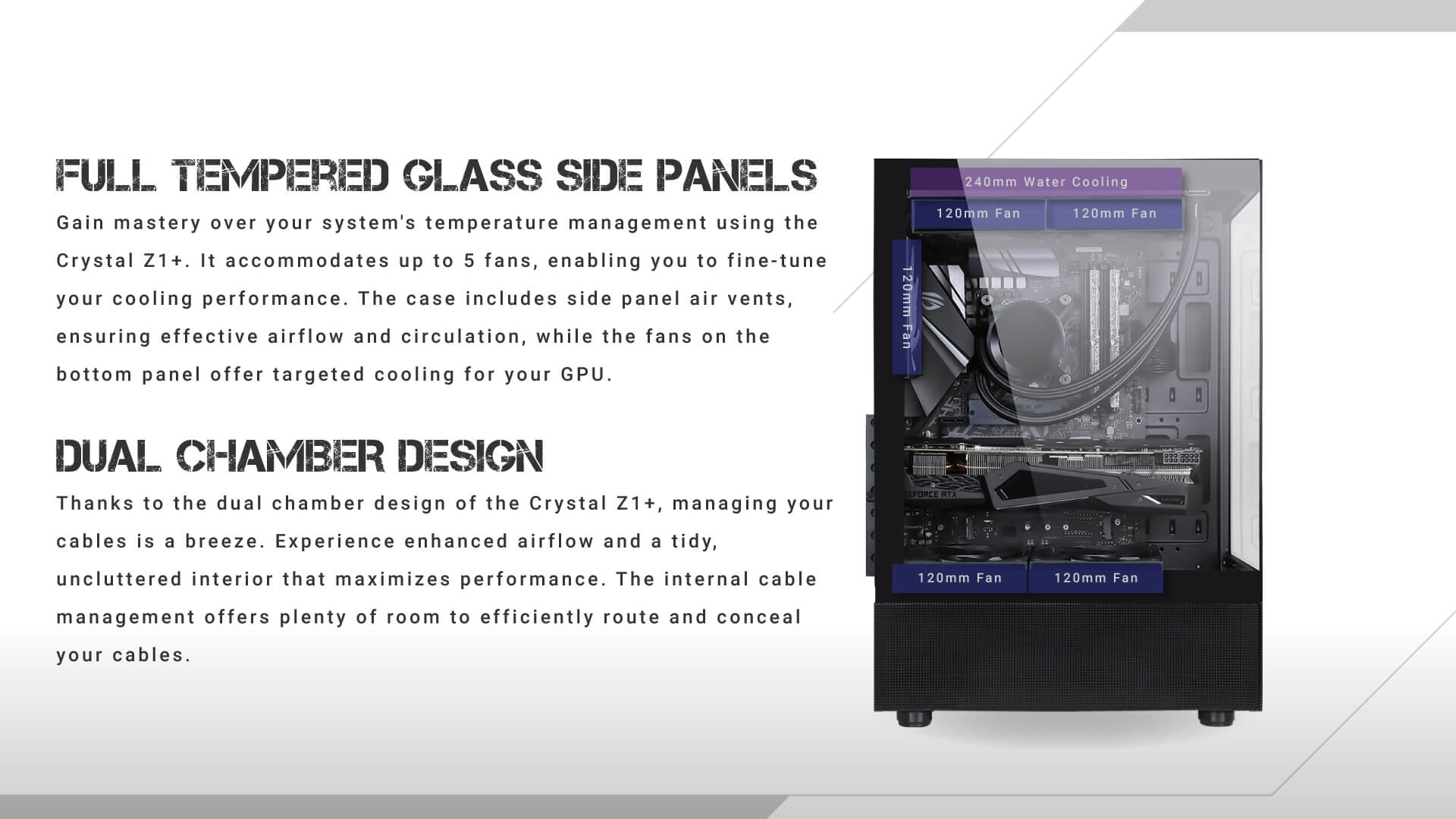 FULL TEMPERED GLASS SIDE PANELS

Gain mastery over your system's temperature management using the Crystal Z1+. It accommodates up to 5 fans, enabling you to fine-tune your cooling performance. The case includes side panel air vents, ensuring effective airflow and circulation, while the fans on the bottom panel offer targeted cooling for your GPU.

DUAL CHAMBER DESIGN

Thanks to the dual chamber design of the Crystal Z1+, managing your cables is a breeze. Experience enhanced airflow and a tidy, uncluttered interior that maximizes performance. The internal cable management offers plenty of room to efficiently route and conceal your cables.

240mm Water Cooling

120mm Fan

120mm Fan

120mm Fan

GEFORCE RTX

120mm Fan

120mm Fan